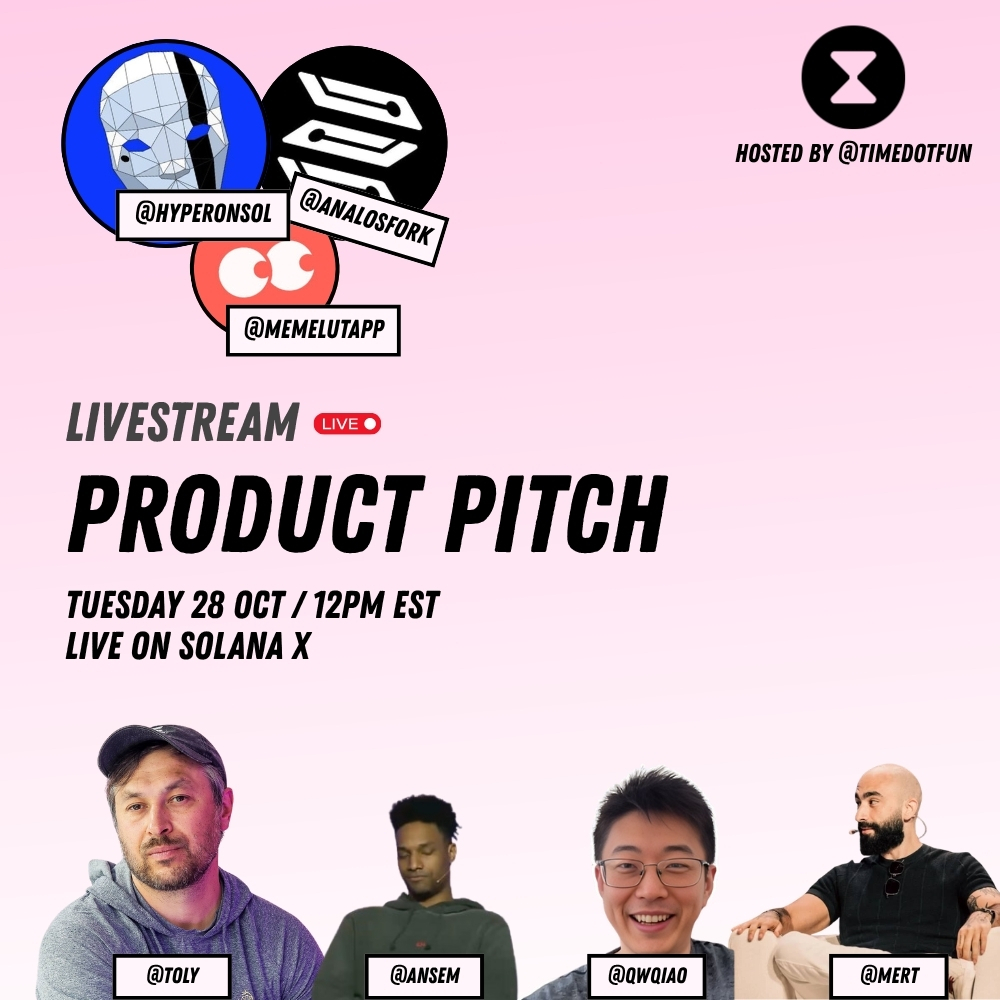 @HYPERONSOL
@ANALOSFORK
@MEMELUTAPP

HOSTED BY @TIMEDOTFUN

LIVESTREAM LIVE

PRODUCT PITCH

TUESDAY 28 OCT / 12PM EST
LIVE ON SOLANA X

@TOLY
@ANSEM
@QWQIAO
@MERT